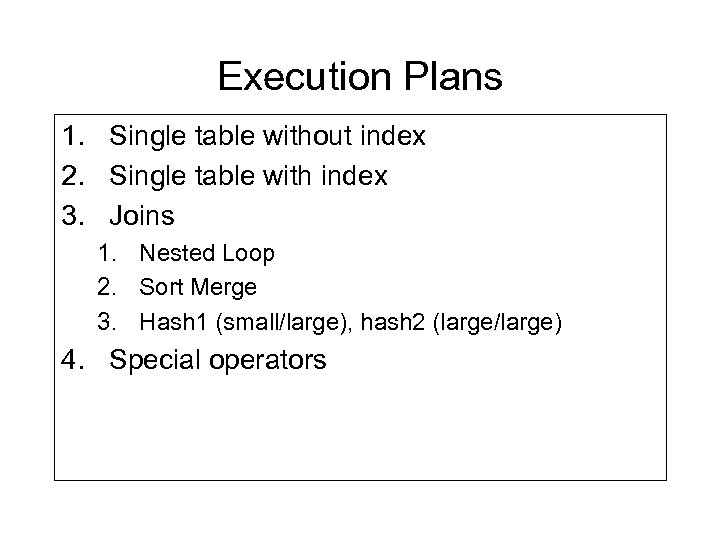 Execution Plans

1. Single table without index
2. Single table with index
3. Joins
   1. Nested Loop
   2. Sort Merge
   3. Hash1 (small/large), hash2 (large/large)
4. Special operators